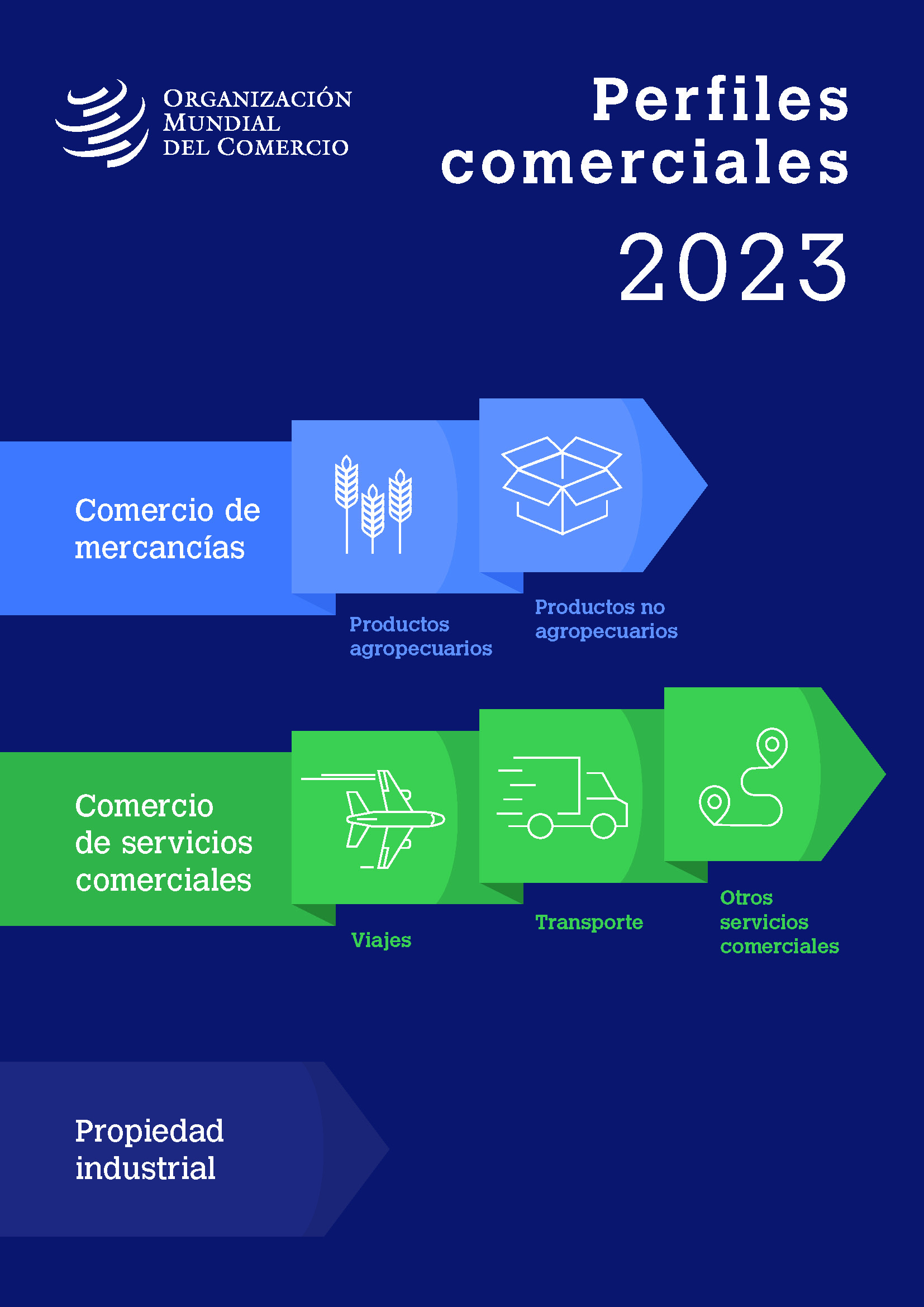 ORGANIZACIÓN MUNDIAL DEL COMERCIO

Perfiles comerciales

2023

Comercio de mercancías

Productos agropecuarios

Productos no agropecuarios

Comercio de servicios comerciales

Viajes

Transporte

Otros servicios comerciales

Propiedad industrial